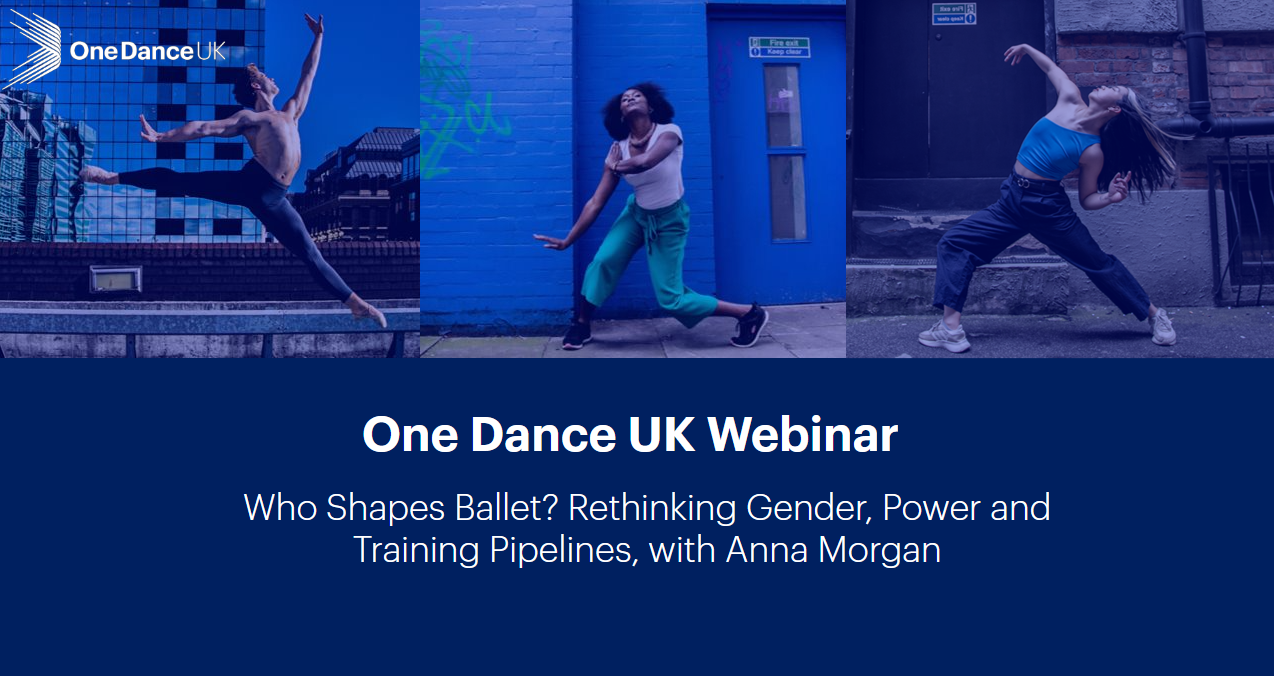 One Dance UK

Fire exit
Keep clear

Fire exit
Keep clear

One Dance UK Webinar

Who Shapes Ballet? Rethinking Gender, Power and Training Pipelines, with Anna Morgan